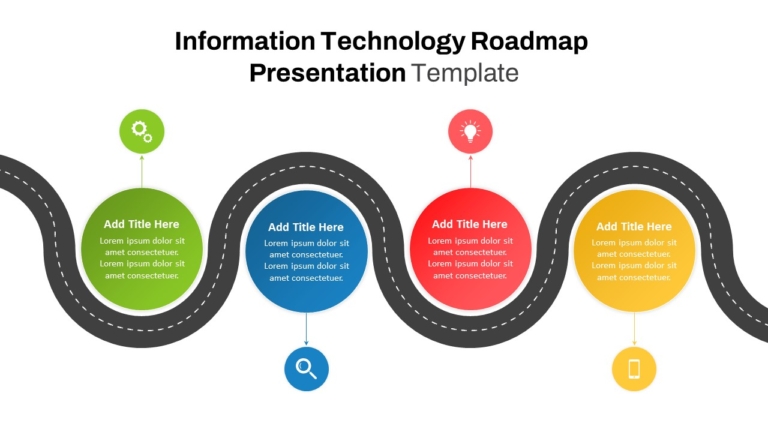 Information Technology Roadmap Presentation Template

Add Title Here
Lorem ipsum dolor sit amet consectetuer. Lorem ipsum dolor sit amet consectetuer.

Add Title Here
Lorem ipsum dolor sit amet consectetuer. Lorem ipsum dolor sit amet consectetuer.

Add Title Here
Lorem ipsum dolor sit amet consectetuer. Lorem ipsum dolor sit amet consectetuer.

Add Title Here
Lorem ipsum dolor sit amet consectetuer. Lorem ipsum dolor sit amet consectetuer.